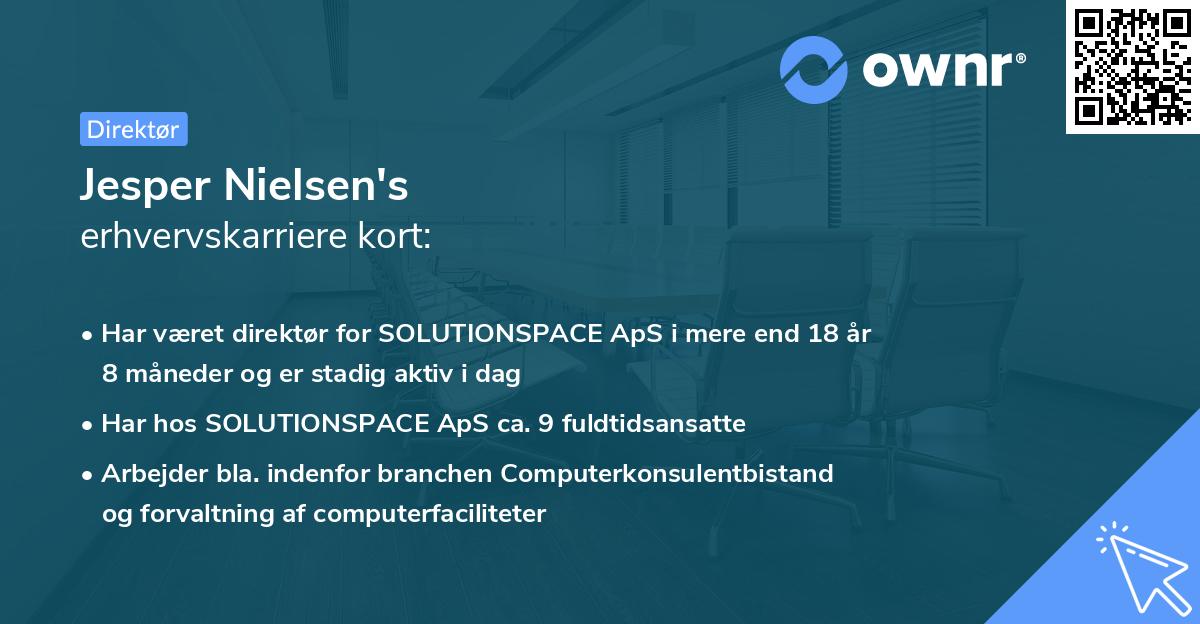 ownr®

Direktør

Jesper Nielsen's
erhvervskarriere kort:

• Har været direktør for SOLUTIONSPACE ApS i mere end 18 år 8 måneder og er stadig aktiv i dag

• Har hos SOLUTIONSPACE ApS ca. 9 fuldtidsansatte

• Arbejder bla. indenfor branchen Computerkonsulentbistand og forvaltning af computerfaciliteter